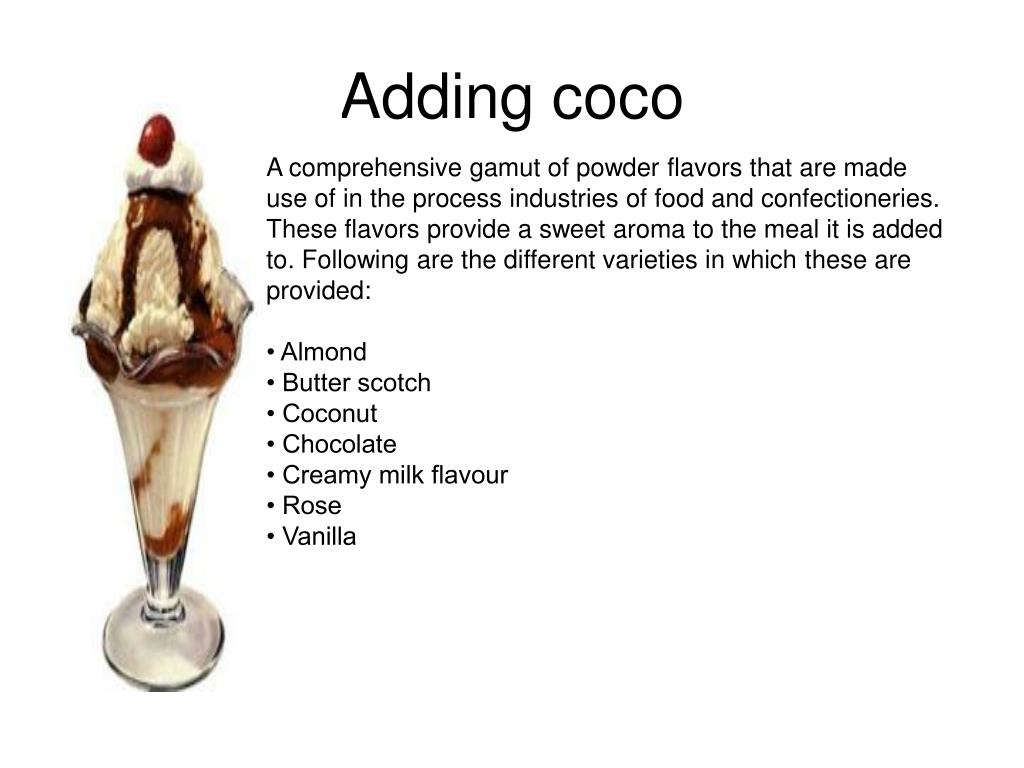 Adding coco

A comprehensive gamut of powder flavors that are made use of in the process industries of food and confectioneries. These flavors provide a sweet aroma to the meal it is added to. Following are the different varieties in which these are provided:

• Almond
• Butter scotch
• Coconut
• Chocolate
• Creamy milk flavour
• Rose
• Vanilla